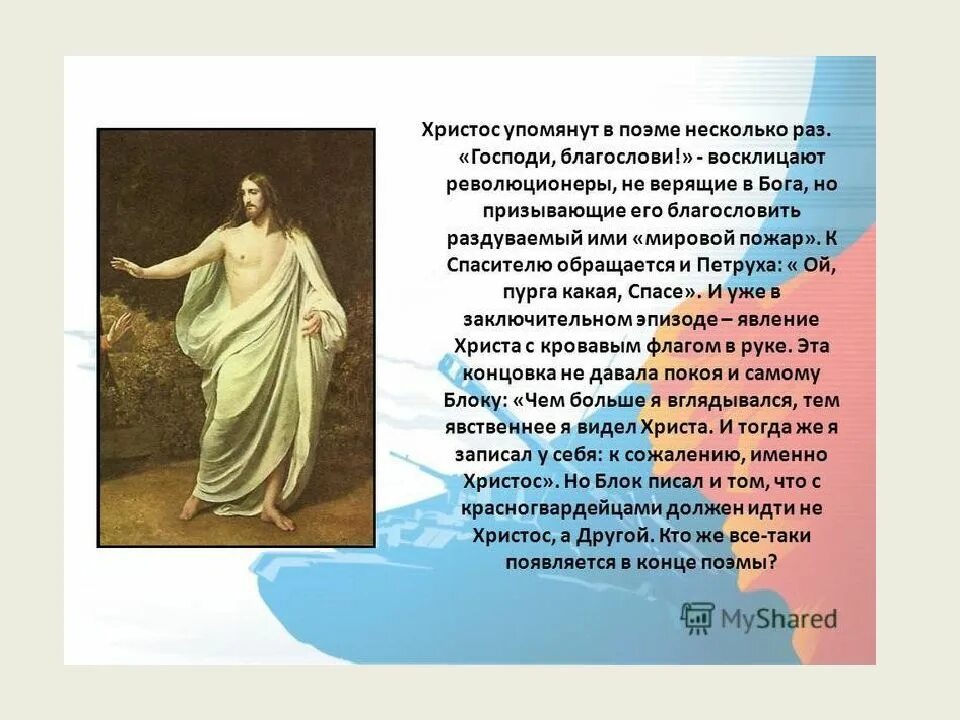 Христос упомянут в поэме несколько раз. «Господи, благослови!» - восклицают революционеры, не верящие в Бога, но призывающие его благословить раздуваемый ими «мировой пожар». К Спасителю обращается и Петруха: « Ой, пурга какая, Спасе». И уже в заключительном эпизоде – явление Христа с кровавым флагом в руке. Эта концовка не давала покоя и самому Блоку: «Чем больше я вглядывался, тем явственнее я видел Христа. И тогда же я записал у себя: к сожалению, именно Христос». Но Блок писал и том, что с красногвардейцами должен идти не Христос, а Другой. Кто же все-таки появляется в конце поэмы?

MyShared